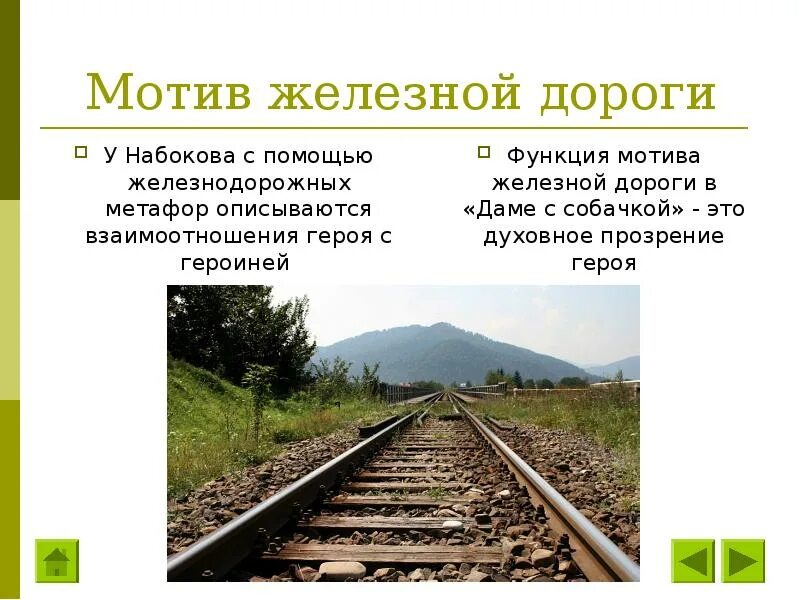 Мотив железной дороги

У Набокова с помощью железнодорожных метафор описываются взаимоотношения героя с героиней

Функция мотива железной дороги в «Даме с собачкой» - это духовное прозрение героя